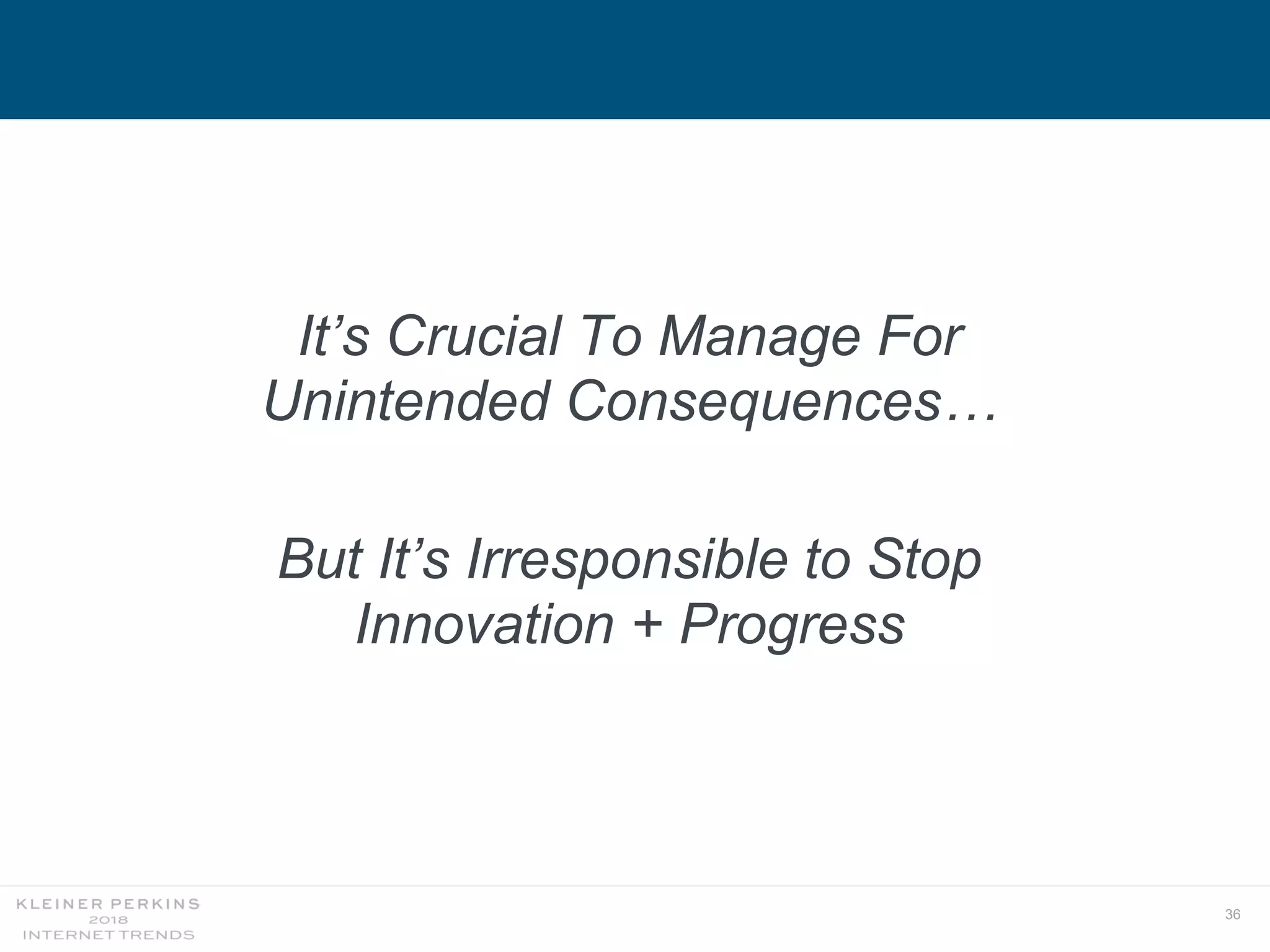 It’s Crucial To Manage For Unintended Consequences…

But It’s Irresponsible to Stop Innovation + Progress

KLEINER PERKINS
2018
INTERNET TRENDS

36